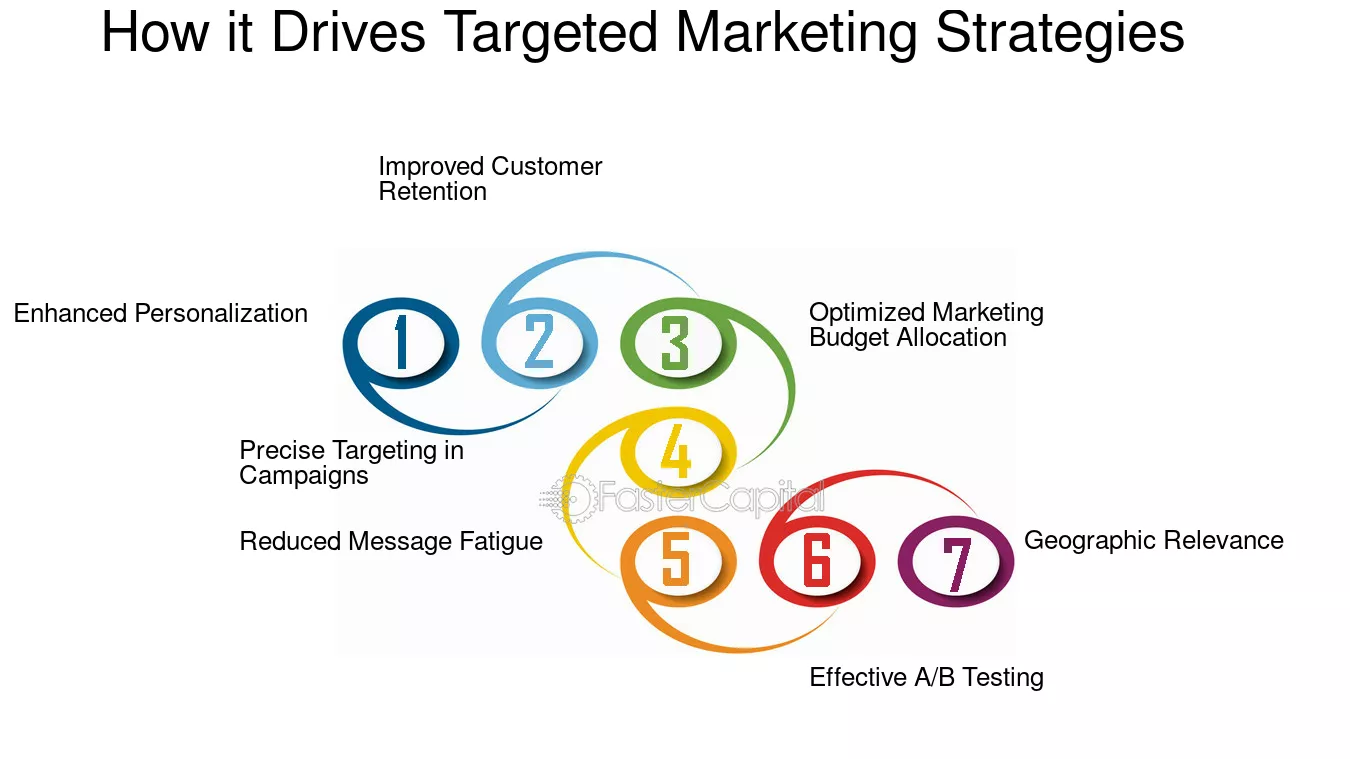 How it Drives Targeted Marketing Strategies

Improved Customer Retention

Enhanced Personalization

1

2

3

Optimized Marketing Budget Allocation

Precise Targeting in Campaigns

4

FasterCapital

Reduced Message Fatigue

5

6

7

Geographic Relevance

Effective A/B Testing